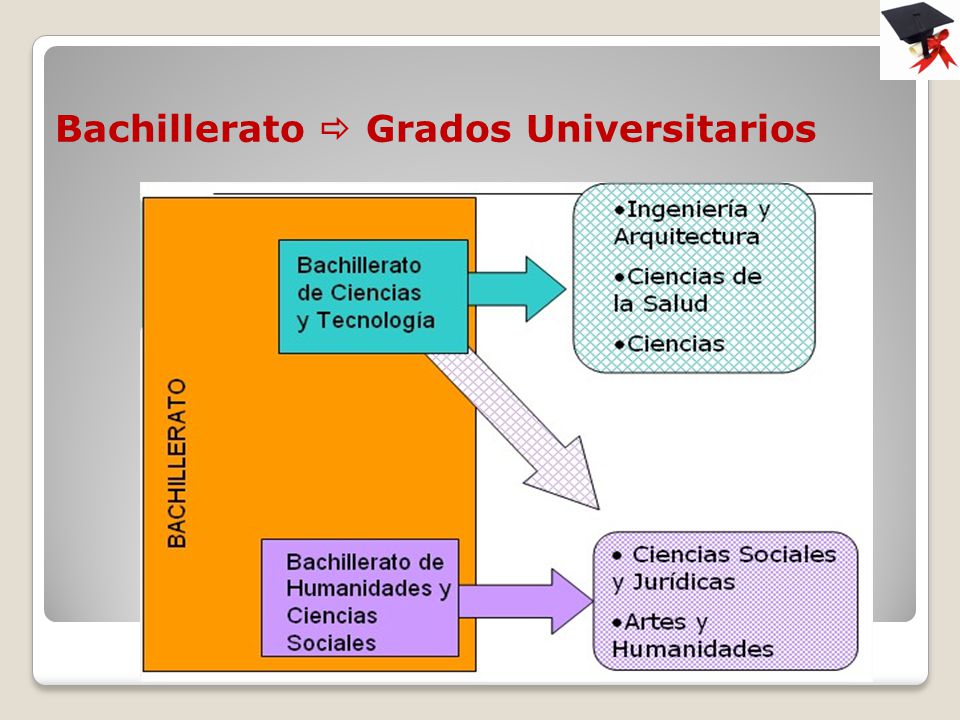 Bachillerato ⇨ Grados Universitarios

BACHILLERATO

Bachillerato de Ciencias y Tecnología

•Ingeniería y Arquitectura

•Ciencias de la Salud

•Ciencias

Bachillerato de Humanidades y Ciencias Sociales

• Ciencias Sociales y Jurídicas

•Artes y Humanidades